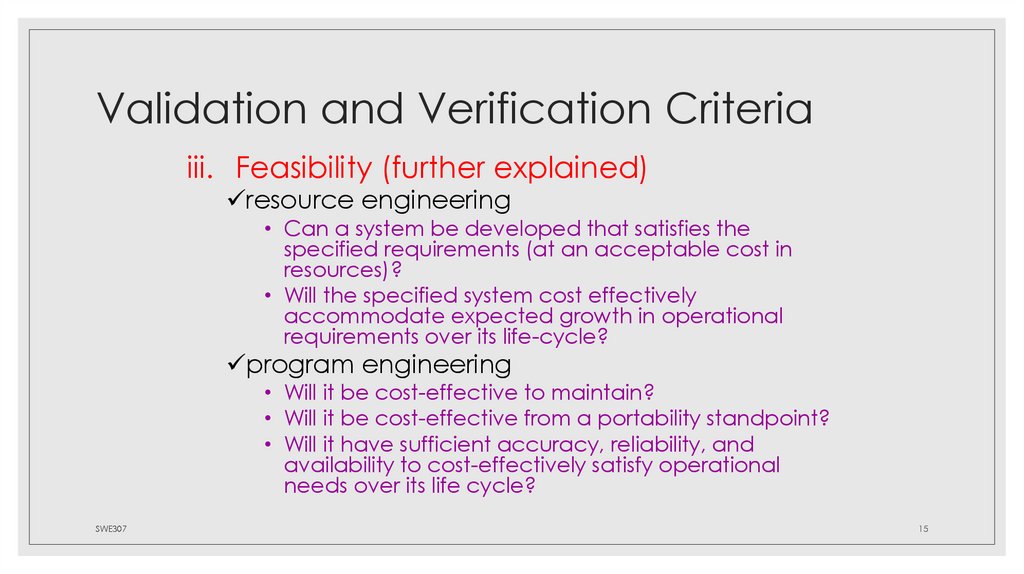 Validation and Verification Criteria

iii. Feasibility (further explained)

✓resource engineering

• Can a system be developed that satisfies the specified requirements (at an acceptable cost in resources)?

• Will the specified system cost effectively accommodate expected growth in operational requirements over its life-cycle?

✓program engineering

• Will it be cost-effective to maintain?

• Will it be cost-effective from a portability standpoint?

• Will it have sufficient accuracy, reliability, and availability to cost-effectively satisfy operational needs over its life cycle?

SWE307

15